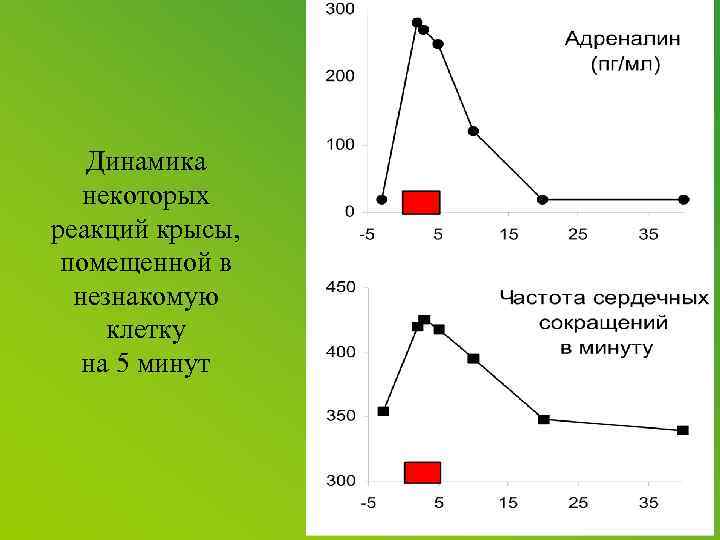 Динамика некоторых реакций крысы, помещенной в незнакомую клетку на 5 минут

300
200
100
0
Адреналин (пг/мл)
-5
5
15
25
35

450
400
350
300
Частота сердечных сокращений в минуту
-5
5
15
25
35